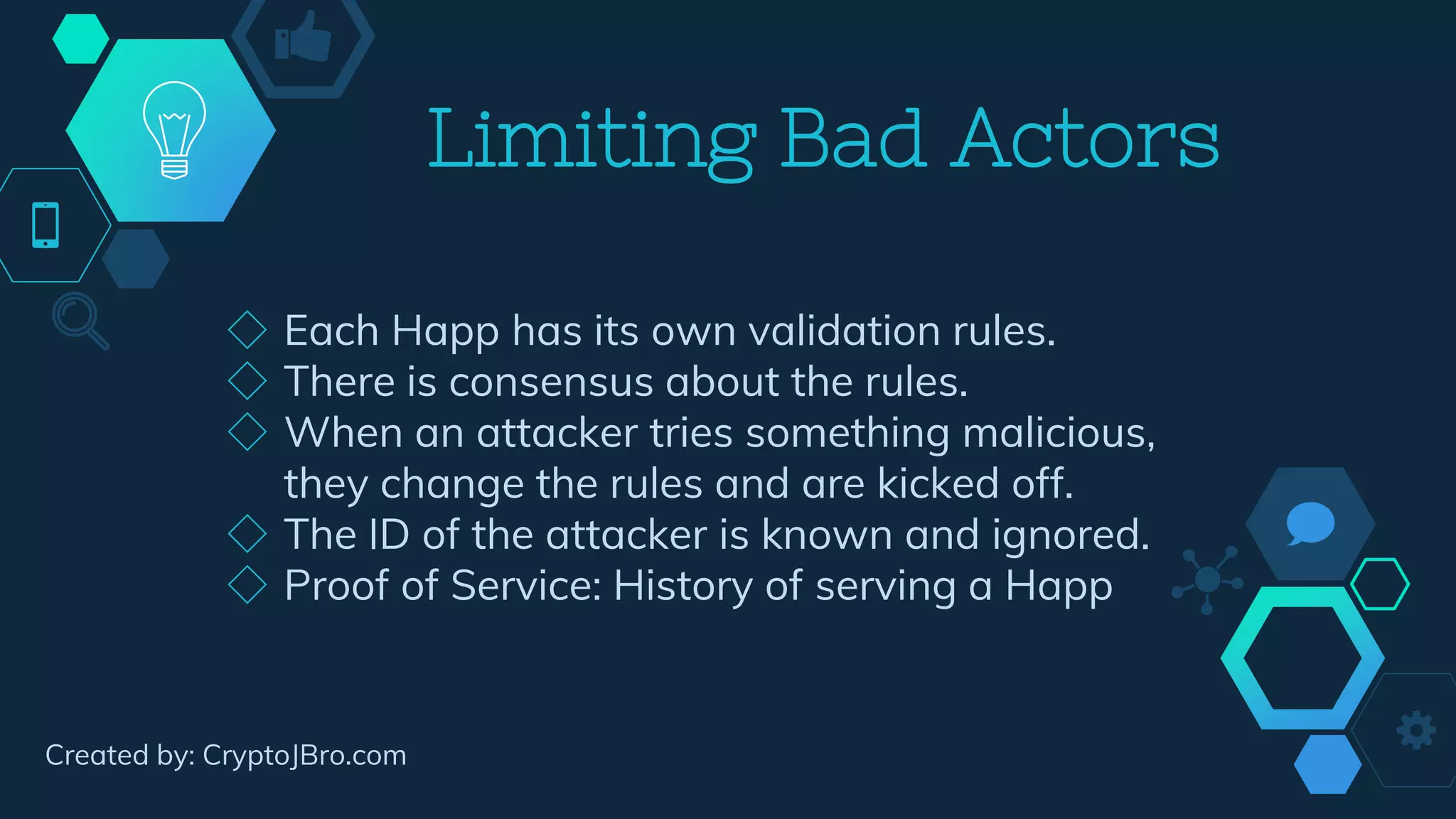 Limiting Bad Actors

◇ Each Happ has its own validation rules.
◇ There is consensus about the rules.
◇ When an attacker tries something malicious, they change the rules and are kicked off.
◇ The ID of the attacker is known and ignored.
◇ Proof of Service: History of serving a Happ

Created by: CryptoJBro.com